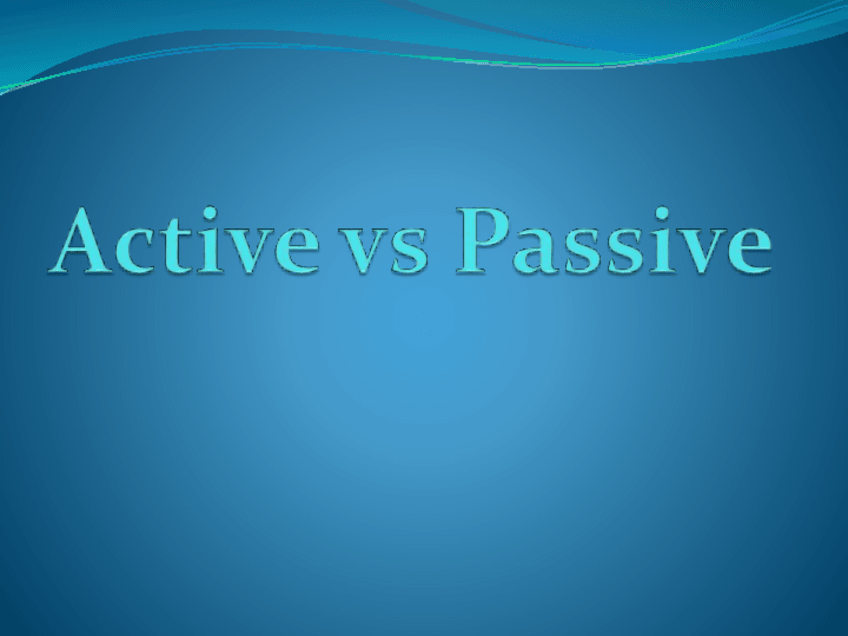 Active vs Passive